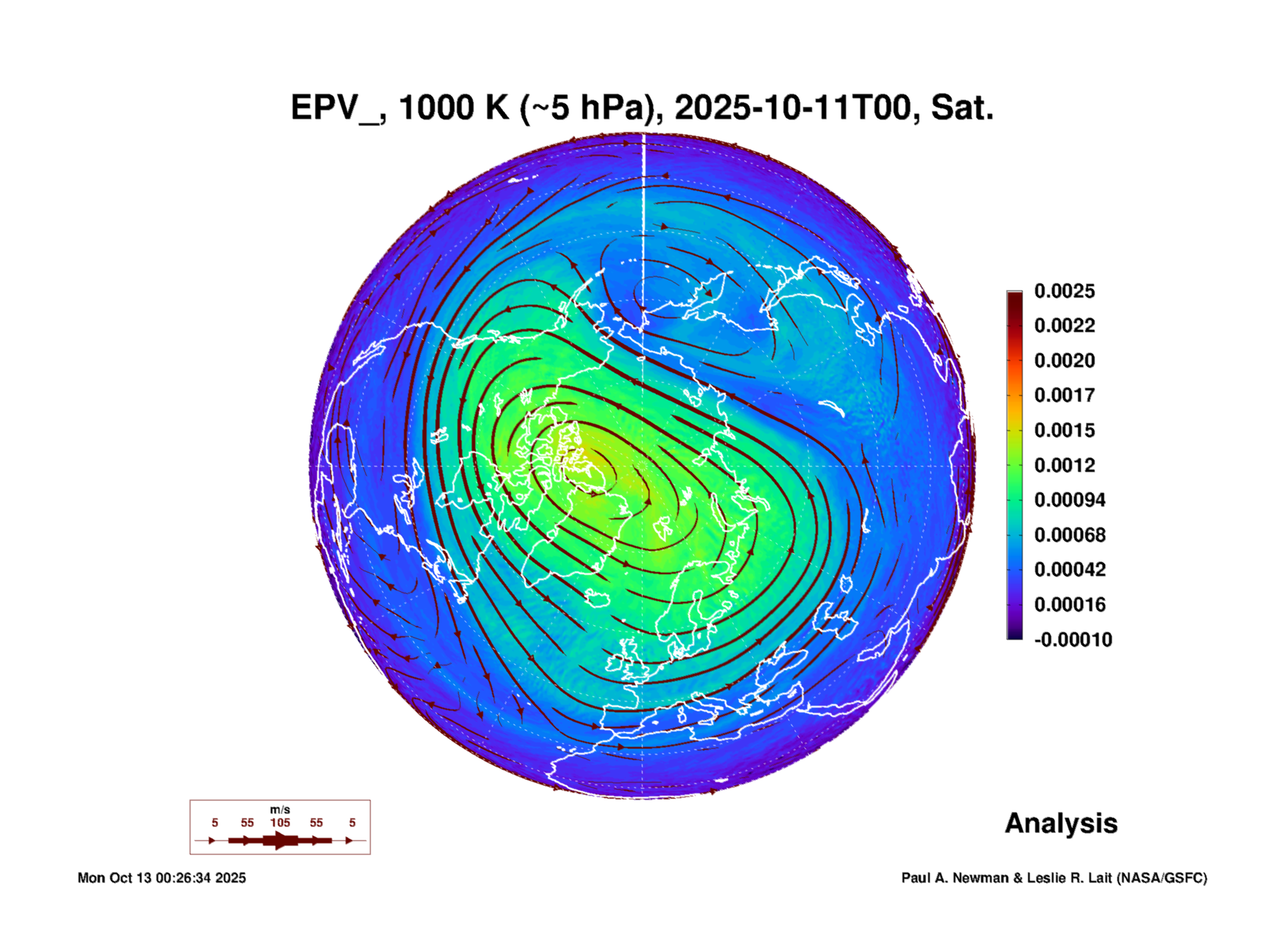 EPV_, 1000 K (~5 hPa), 2025-10-11T00, Sat.

0.0025
0.0022
0.0020
0.0017
0.0015
0.0012
0.00094
0.00068
0.00042
0.00016
-0.00010

m/s
5 55 105 55 5

Analysis

Mon Oct 13 00:26:34 2025

Paul A. Newman & Leslie R. Lait (NASA/GSFC)